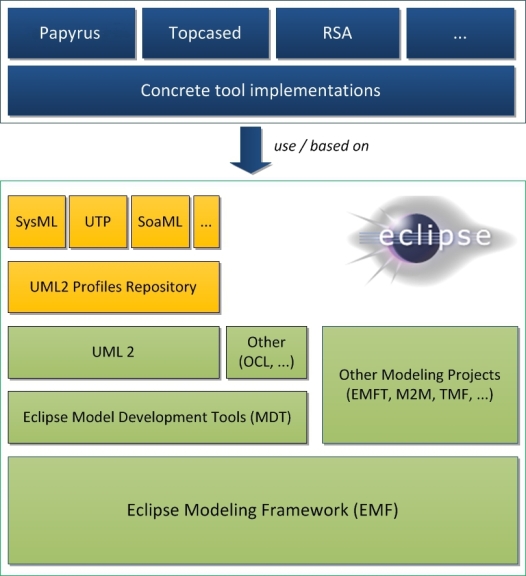 Papyrus

Topcased

RSA

...

Concrete tool implementations

use / based on

SysML

UTP

SoaML

...

eclipse

UML2 Profiles Repository

UML 2

Other (OCL, ...)

Other Modeling Projects (EMFT, M2M, TMF, ...)

Eclipse Model Development Tools (MDT)

Eclipse Modeling Framework (EMF)